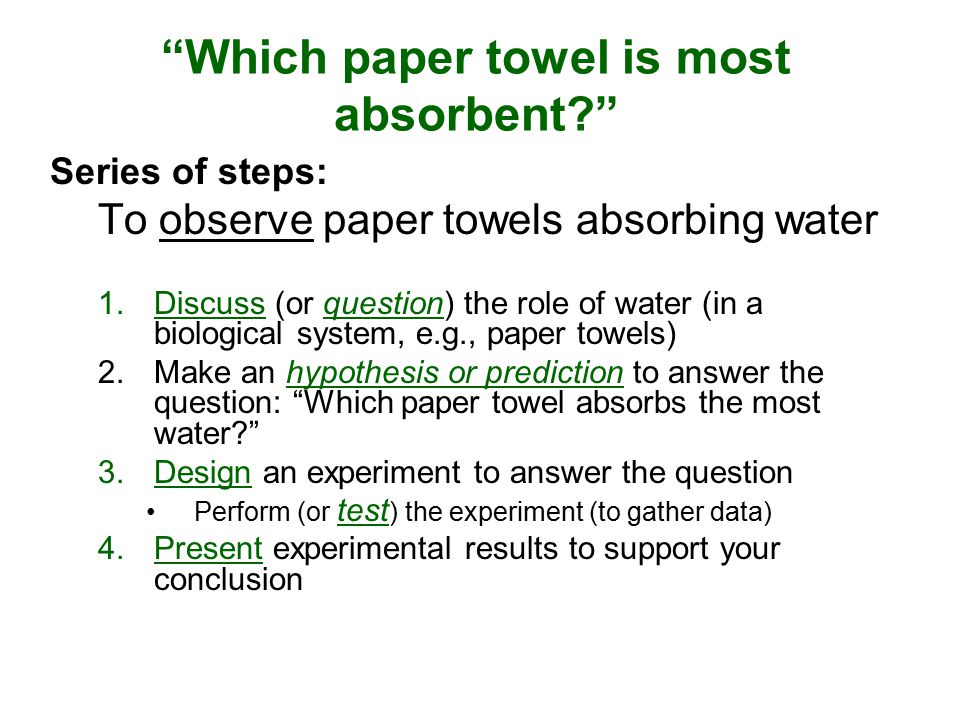 “Which paper towel is most absorbent?”

Series of steps:

To observe paper towels absorbing water

1. Discuss (or question) the role of water (in a biological system, e.g., paper towels)
2. Make an hypothesis or prediction to answer the question: “Which paper towel absorbs the most water?”
3. Design an experiment to answer the question
• Perform (or test) the experiment (to gather data)
4. Present experimental results to support your conclusion